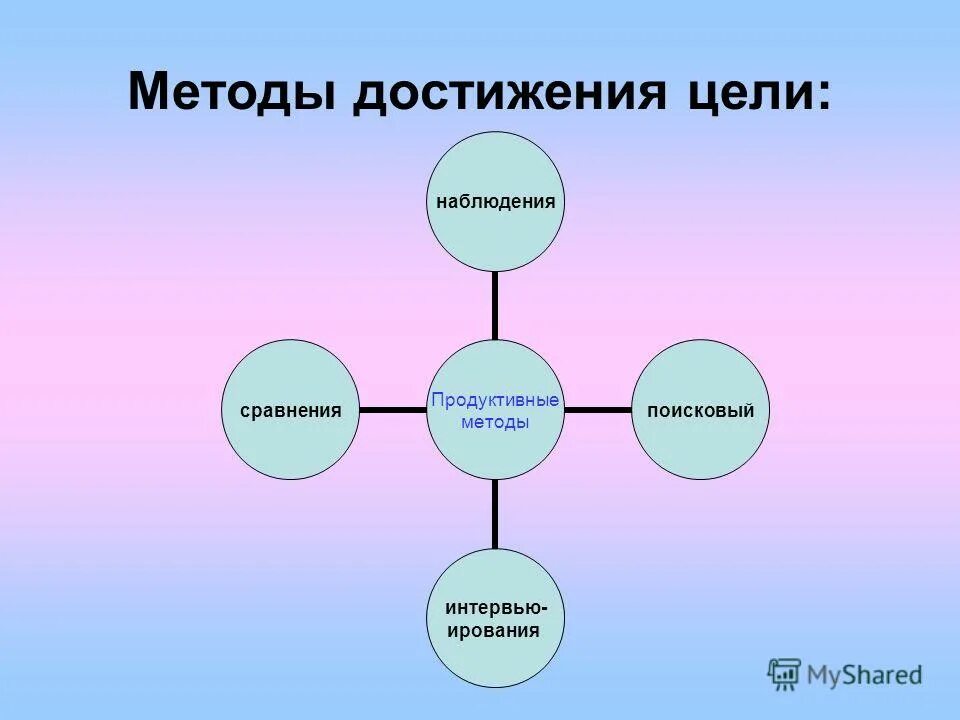 Методы достижения цели:

наблюдения

сравнения

Продуктивные методы

поисковый

интервьюирования

MyShared